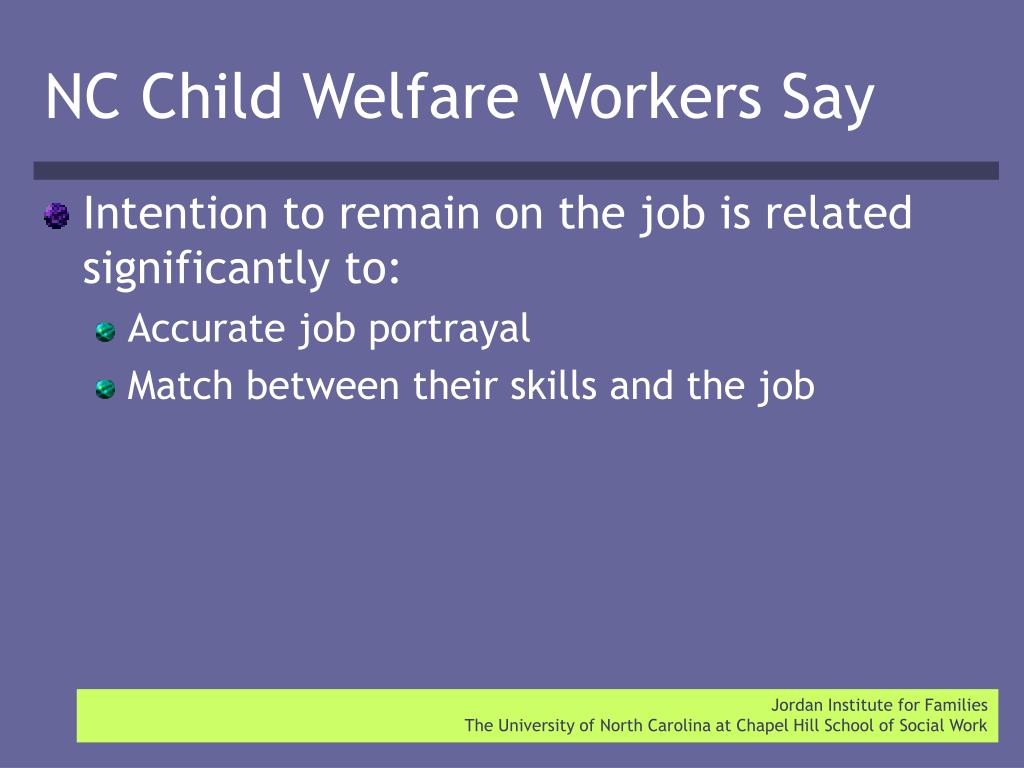 NC Child Welfare Workers Say

Intention to remain on the job is related significantly to:

Accurate job portrayal

Match between their skills and the job

Jordan Institute for Families
The University of North Carolina at Chapel Hill School of Social Work